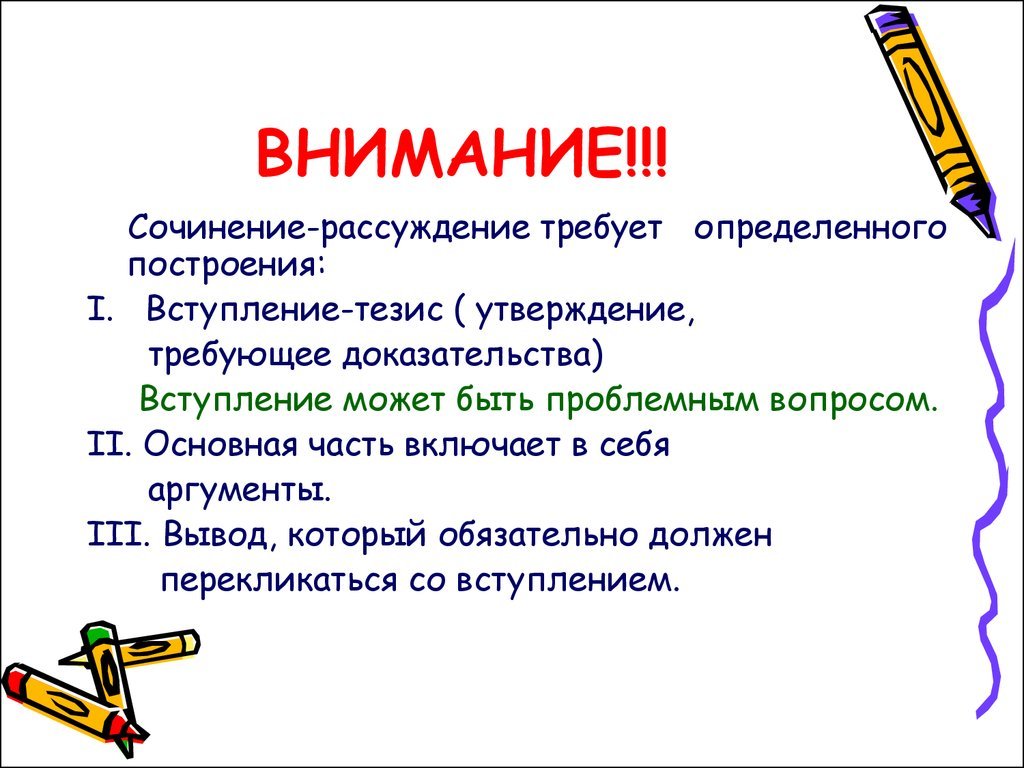 ВНИМАНИЕ!!!

Сочинение-рассуждение требует определенного построения:

I. Вступление-тезис ( утверждение, требующее доказательства)

Вступление может быть проблемным вопросом.

II. Основная часть включает в себя аргументы.

III. Вывод, который обязательно должен перекликаться со вступлением.